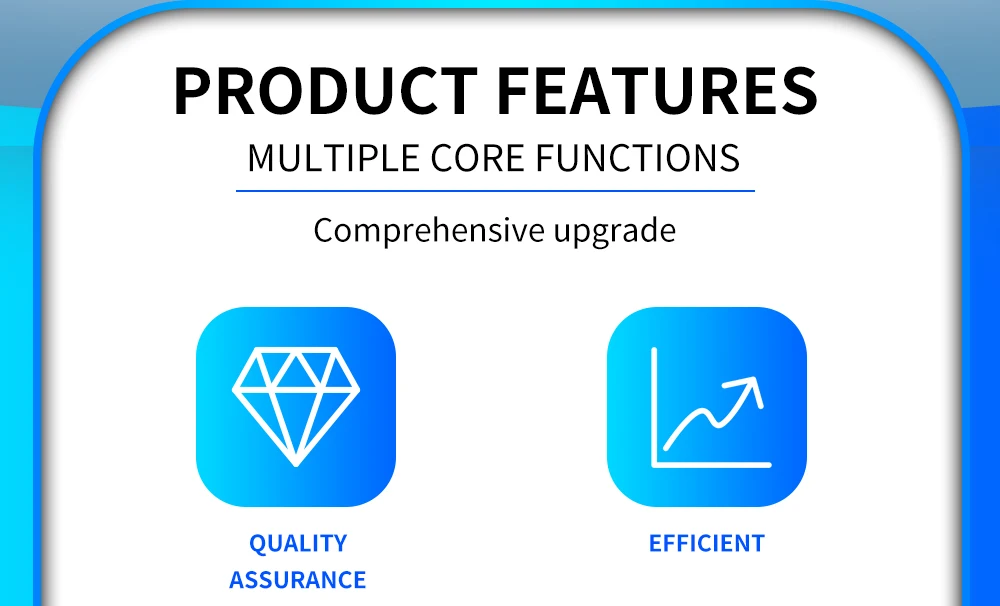 PRODUCT FEATURES

MULTIPLE CORE FUNCTIONS

Comprehensive upgrade

QUALITY ASSURANCE

EFFICIENT